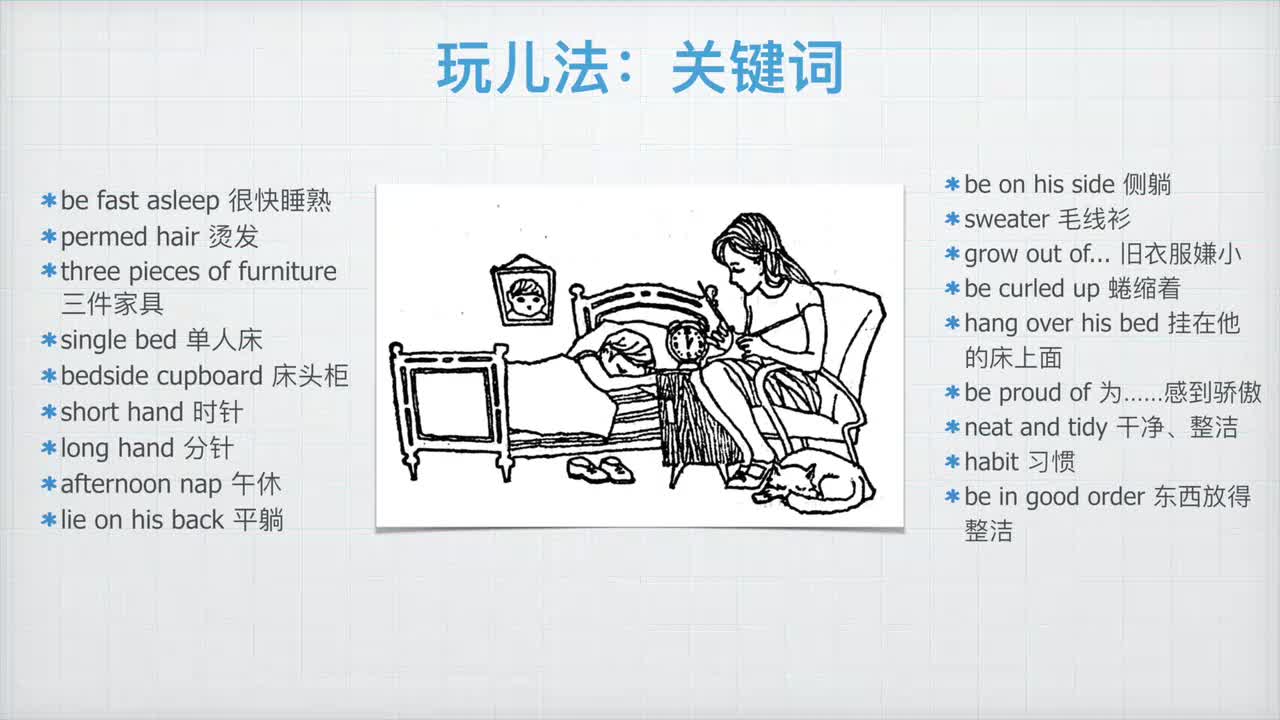 玩儿法：关键词

* be fast asleep 很快睡熟
* permed hair 烫发
* three pieces of furniture 三件家具
* single bed 单人床
* bedside cupboard 床头柜
* short hand 时针
* long hand 分针
* afternoon nap 午休
* lie on his back 平躺

* be on his side 侧躺
* sweater 毛线衫
* grow out of... 旧衣服嫌小
* be curled up 蜷缩着
* hang over his bed 挂在他的床上面
* be proud of 为……感到骄傲
* neat and tidy 干净、整洁
* habit 习惯
* be in good order 东西放得整洁